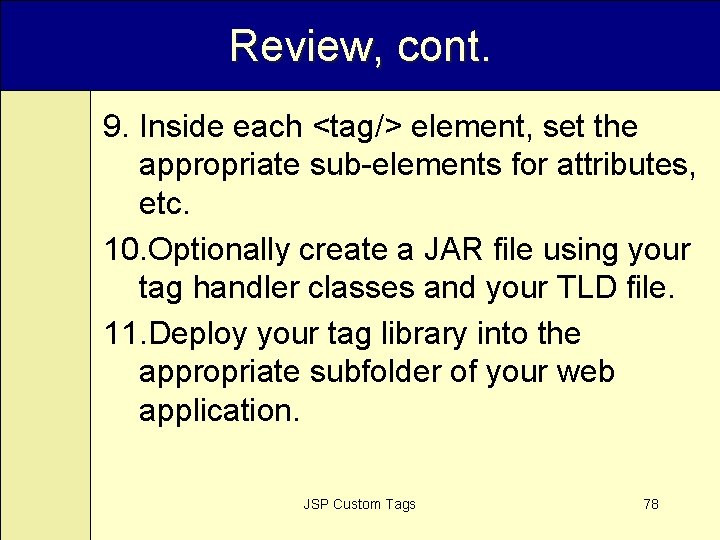 Review, cont.

9. Inside each <tag/> element, set the appropriate sub-elements for attributes, etc.

10.Optionally create a JAR file using your tag handler classes and your TLD file.

11.Deploy your tag library into the appropriate subfolder of your web application.

JSP Custom Tags

78